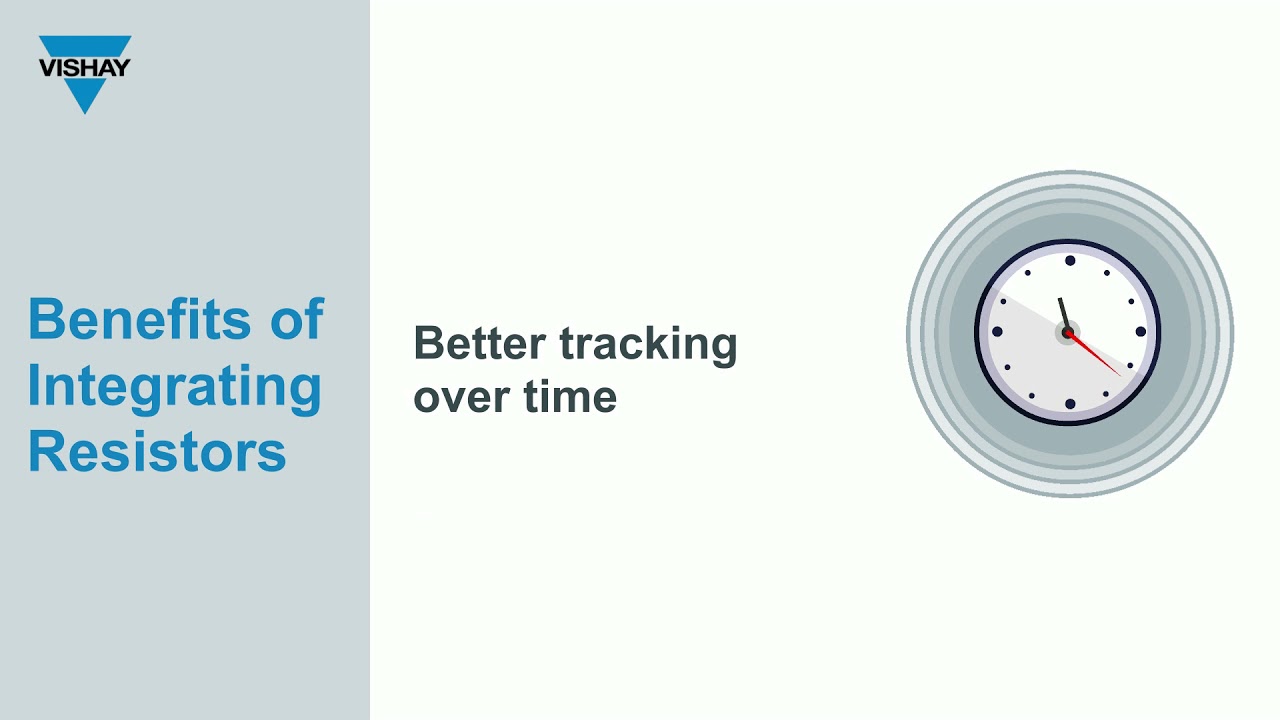 VISHAY

Benefits of Integrating Resistors

Better tracking over time